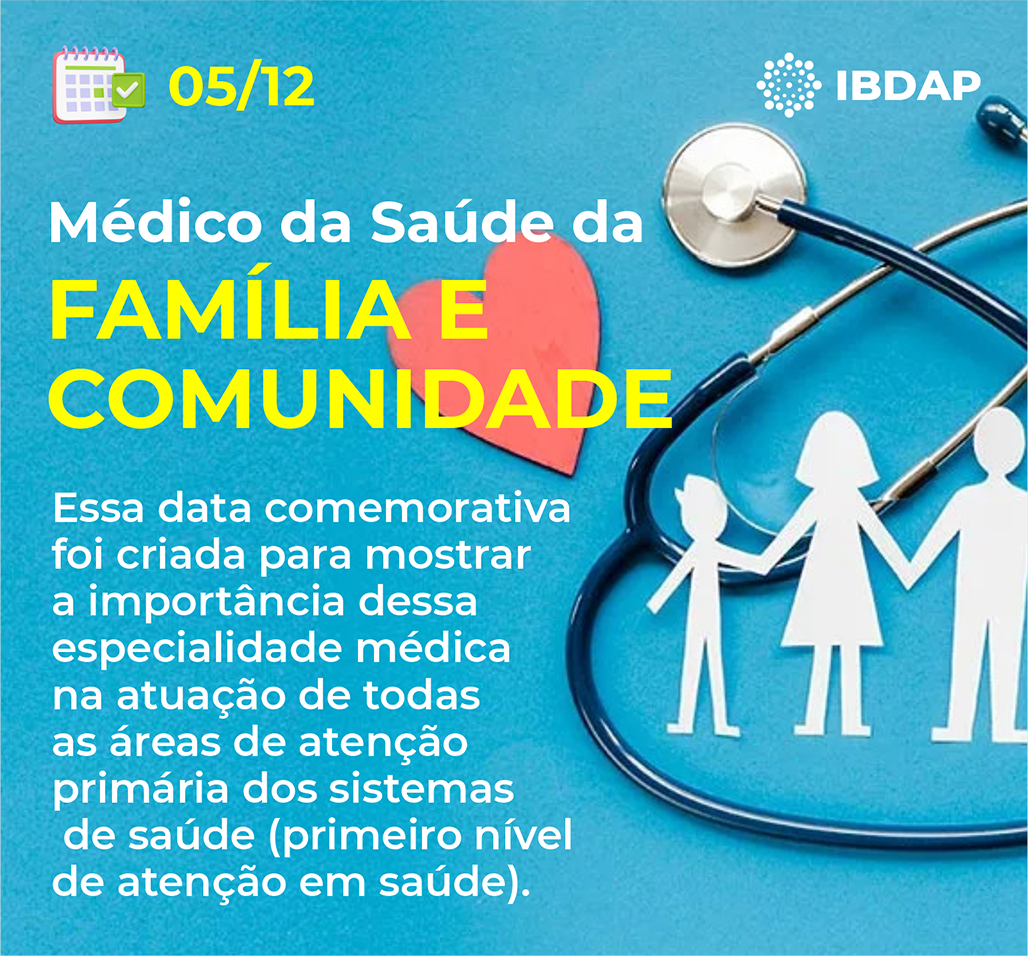 05/12

IBDAP

Médico da Saúde da
FAMÍLIA E COMUNIDADE

Essa data comemorativa foi criada para mostrar a importância dessa especialidade médica na atuação de todas as áreas de atenção primária dos sistemas de saúde (primeiro nível de atenção em saúde).